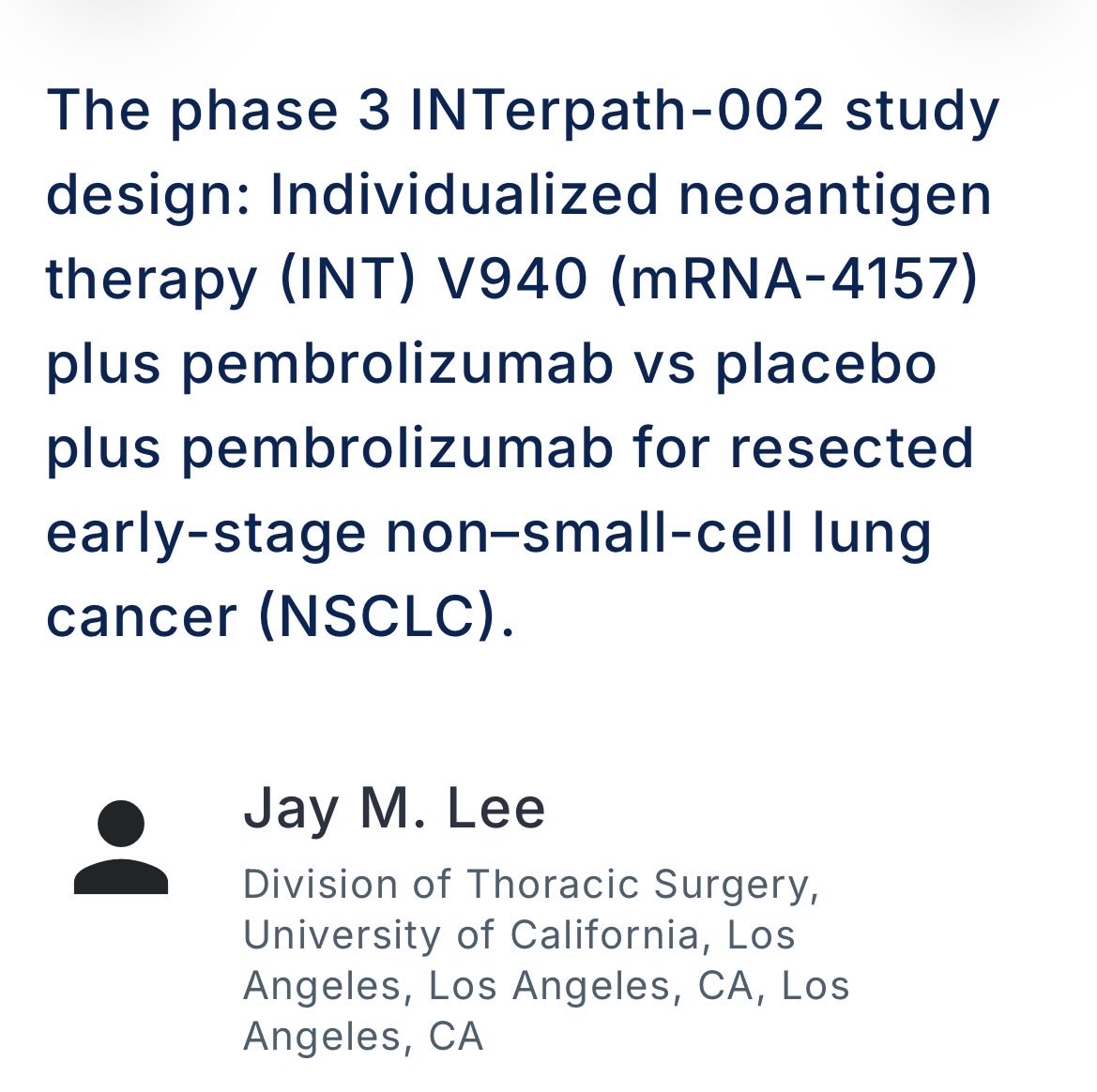 The phase 3 INTerpath-002 study design: Individualized neoantigen therapy (INT) V940 (mRNA-4157) plus pembrolizumab vs placebo plus pembrolizumab for resected early-stage non–small-cell lung cancer (NSCLC).

Jay M. Lee

Division of Thoracic Surgery, University of California, Los Angeles, Los Angeles, CA, Los Angeles, CA